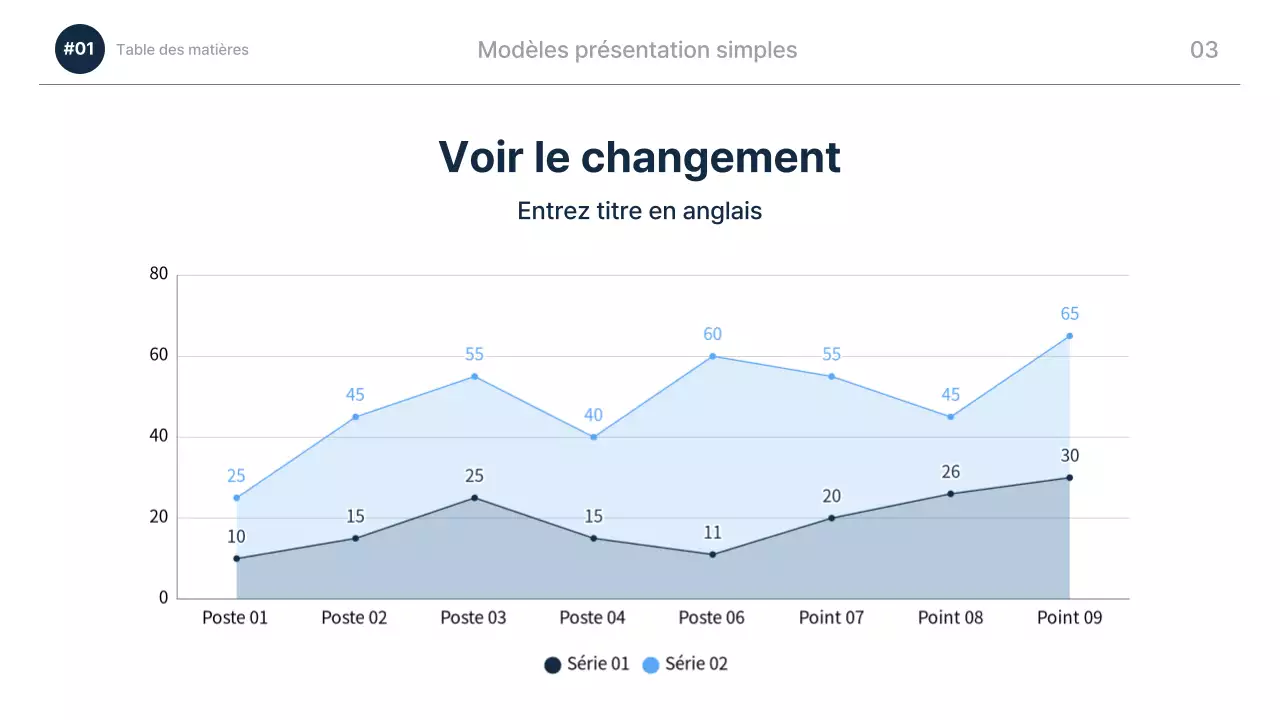 #01 Table des matières

Modèles présentation simples

03

Voir le changement

Entrez titre en anglais

80
60
40
20
0

25 45 55 40 60 55 45 65

10 15 25 15 11 20 26 30

Poste 01 Poste 02 Poste 03 Poste 04 Poste 06 Point 07 Point 08 Point 09

Série 01 Série 02